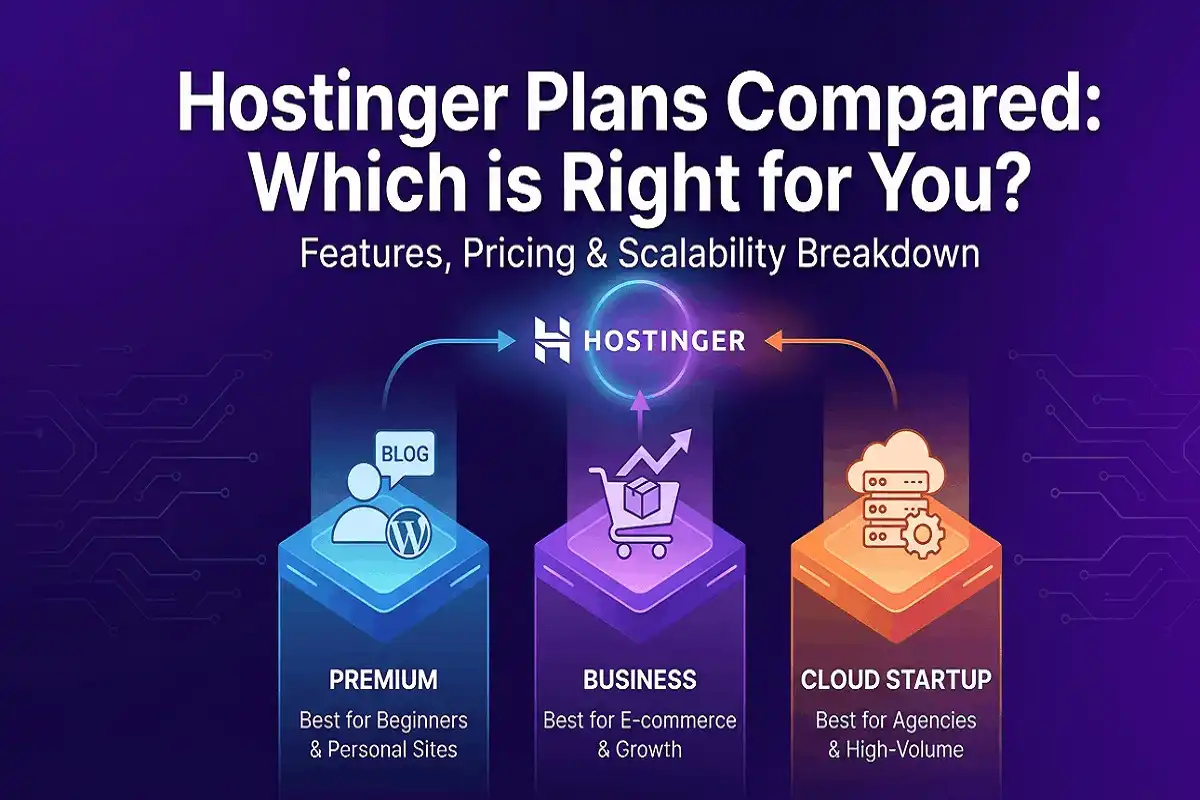 Hostinger Plans Compared: Which is Right for You?

Features, Pricing & Scalability Breakdown

HOSTINGER

BLOG

PREMIUM
Best for Beginners & Personal Sites

BUSINESS
Best for E-commerce & Growth

CLOUD STARTUP
Best for Agencies & High-Volume